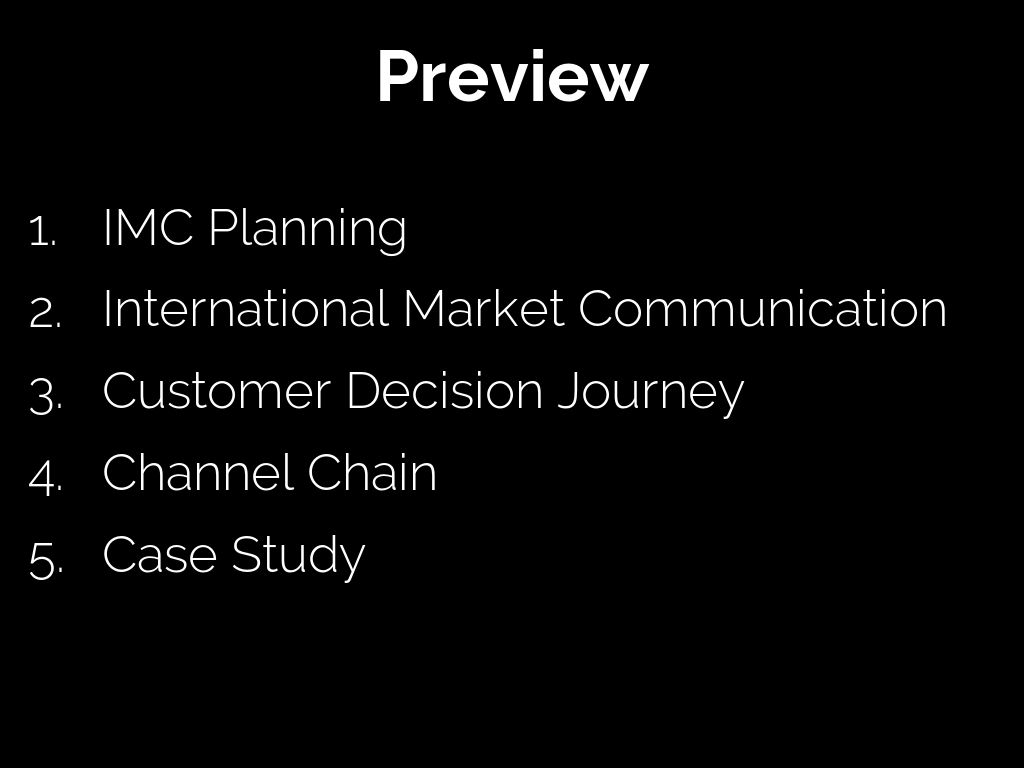 Preview

1. IMC Planning
2. International Market Communication
3. Customer Decision Journey
4. Channel Chain
5. Case Study